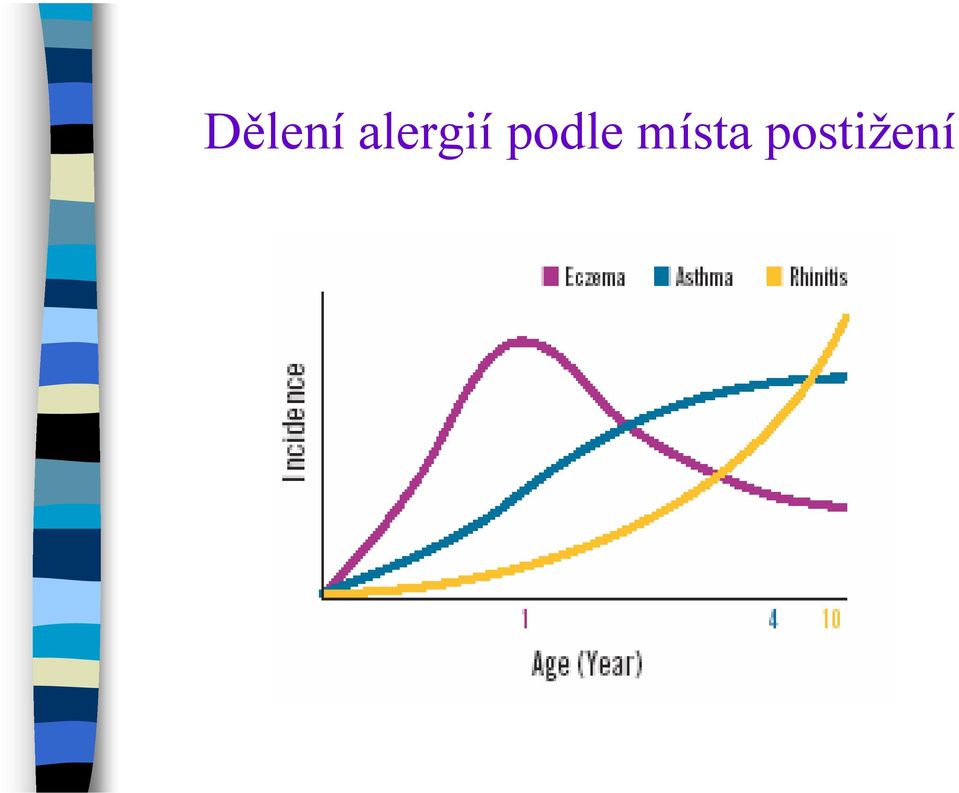 Dělení alergií podle místa postižení

Eczema Asthma Rhinitis

Incidence

1 4 10

Age (Year)